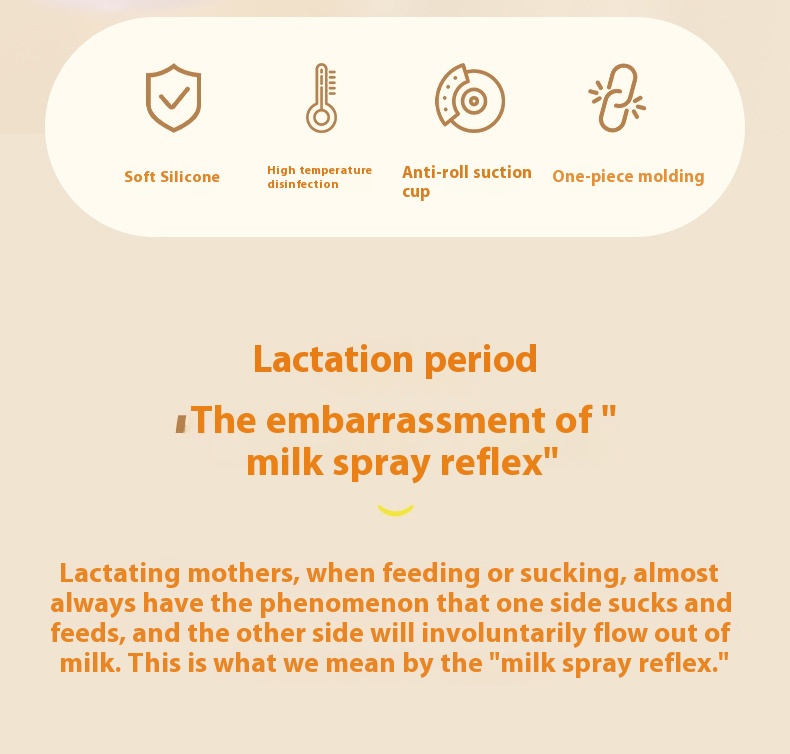 Soft Silicone

High temperature disinfection

Anti-roll suction cup

One-piece molding

Lactation period

The embarrassment of " milk spray reflex"

Lactating mothers, when feeding or sucking, almost always have the phenomenon that one side sucks and feeds, and the other side will involuntarily flow out of milk. This is what we mean by the "milk spray reflex."